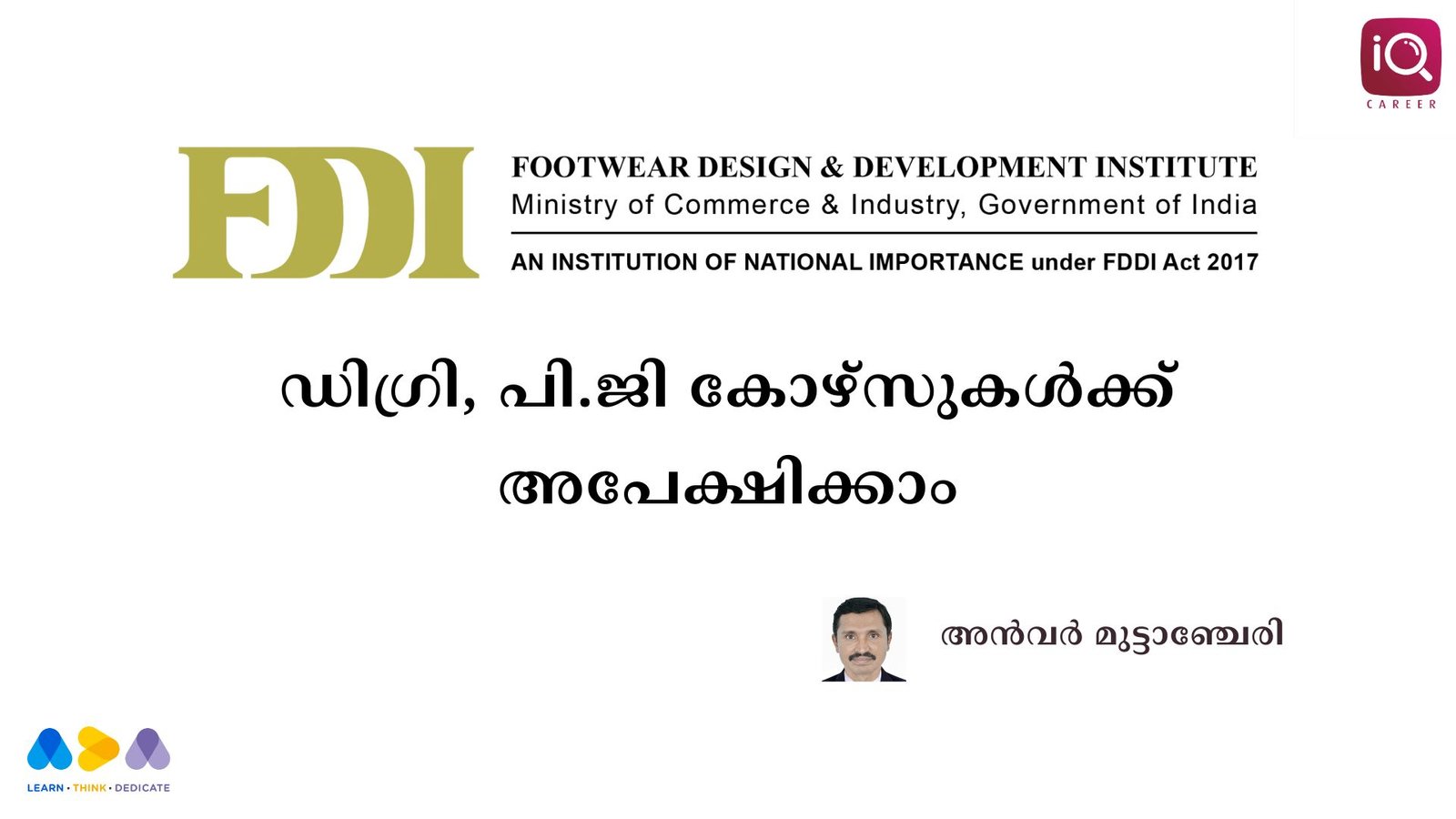 iQ
CAREER

FDDI

FOOTWEAR DESIGN & DEVELOPMENT INSTITUTE
Ministry of Commerce & Industry, Government of India

AN INSTITUTION OF NATIONAL IMPORTANCE under FDDI Act 2017

ഡിഗ്രി, പി.ജി കോഴ്സുകൾക്ക് അപേക്ഷിക്കാം

അൻവർ മുട്ടാഞ്ചേരി

LEARN • THINK • DEDICATE